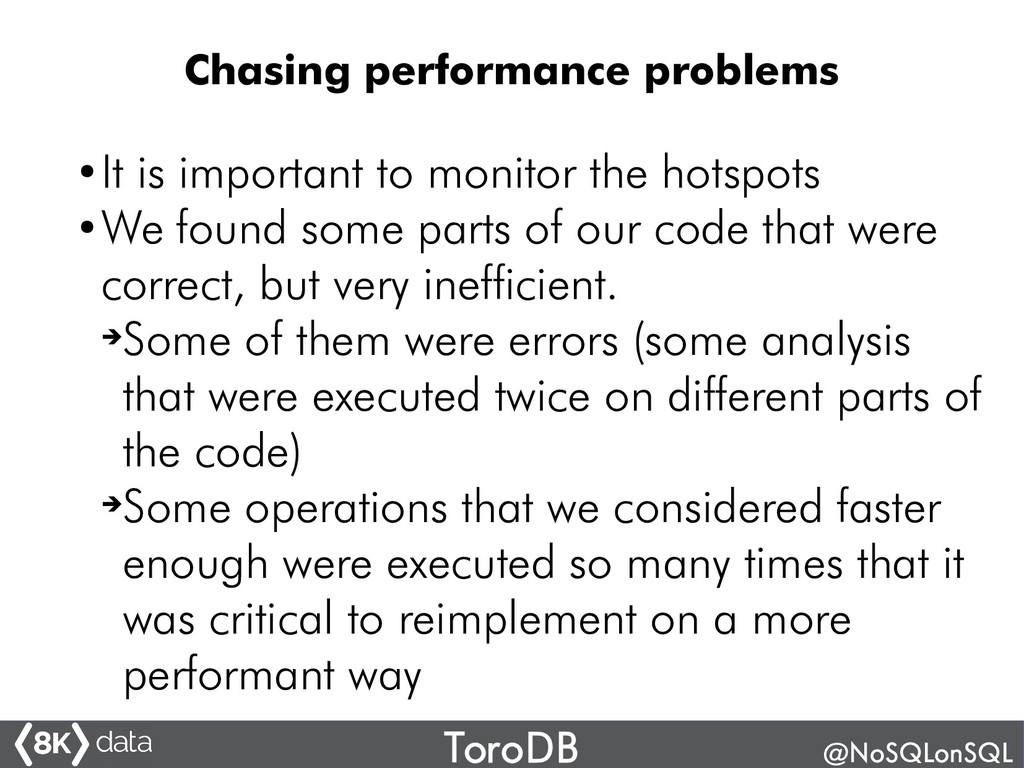 Chasing performance problems

•It is important to monitor the hotspots
•We found some parts of our code that were correct, but very inefficient.
➔Some of them were errors (some analysis that were executed twice on different parts of the code)
➔Some operations that we considered faster enough were executed so many times that it was critical to reimplement on a more performant way

8K data
ToroDB
@NoSQLonSQL